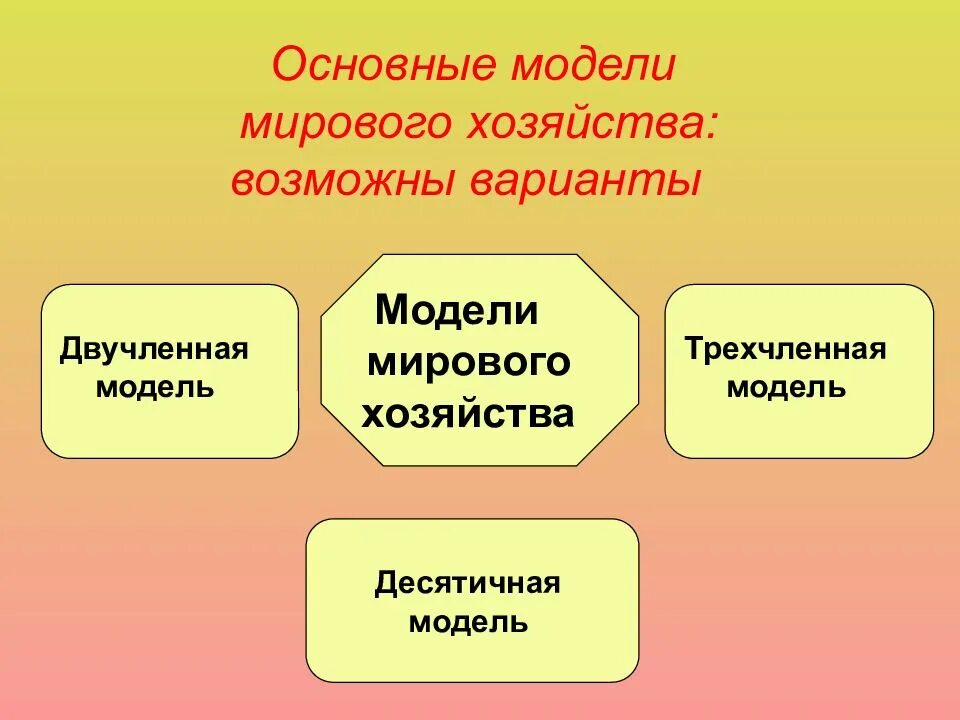 Основные модели мирового хозяйства: возможны варианты

Двучленная модель

Модели мирового хозяйства

Трехчленная модель

Десятичная модель